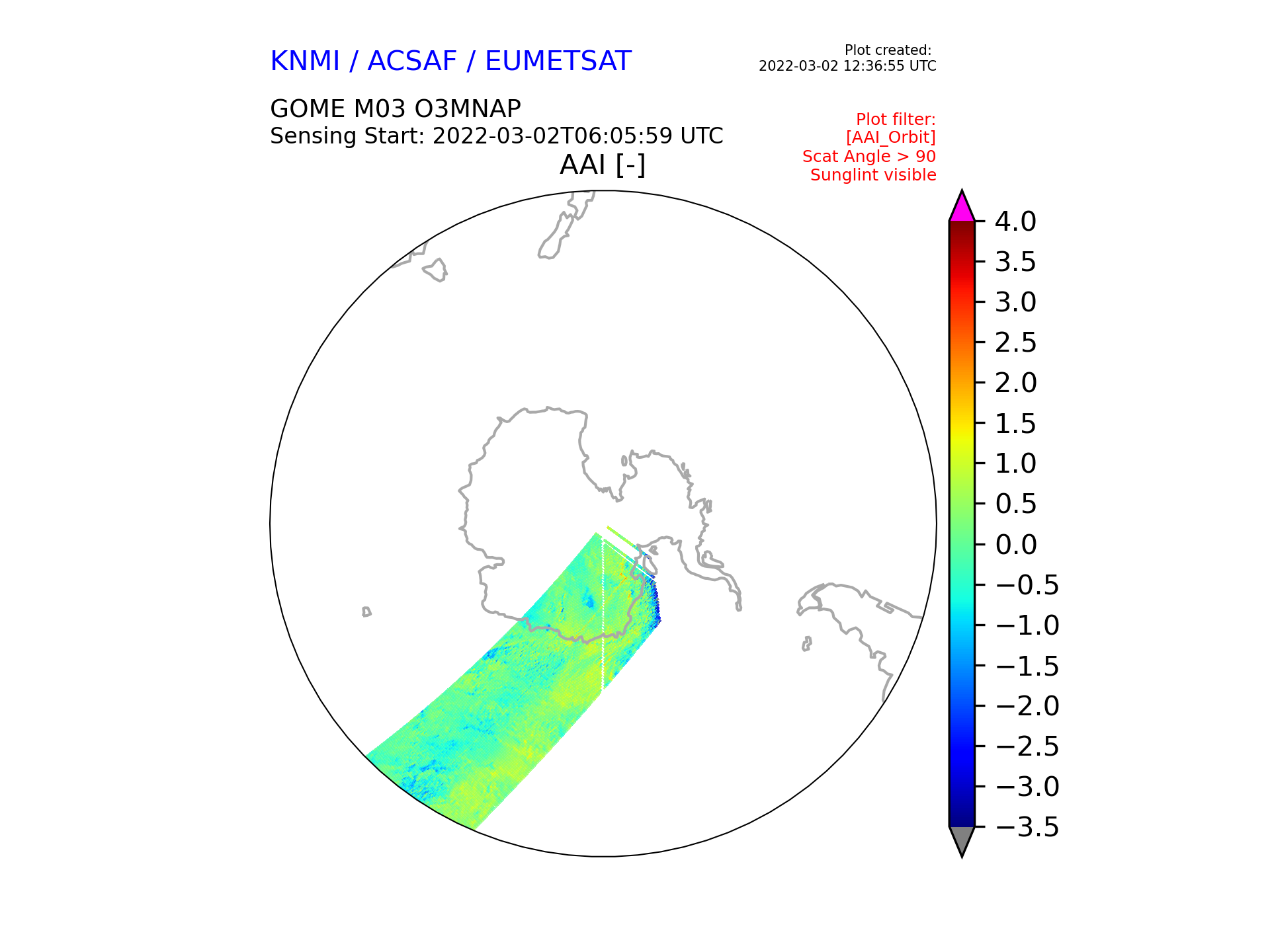 KNMI / ACSAF / EUMETSAT

Plot created:
2022-03-02 12:36:55 UTC

GOME M03 O3MNAP
Sensing Start: 2022-03-02T06:05:59 UTC

Plot filter:
[AAI_Orbit]
Scat Angle > 90
Sunglint visible

AAI [-]

4.0
3.5
3.0
2.5
2.0
1.5
1.0
0.5
0.0
−0.5
−1.0
−1.5
−2.0
−2.5
−3.0
−3.5